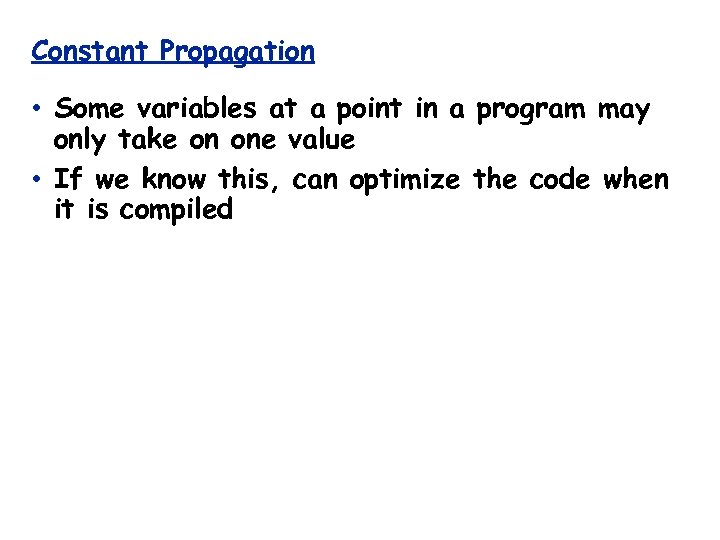 Constant Propagation

• Some variables at a point in a program may only take on one value

• If we know this, can optimize the code when it is compiled